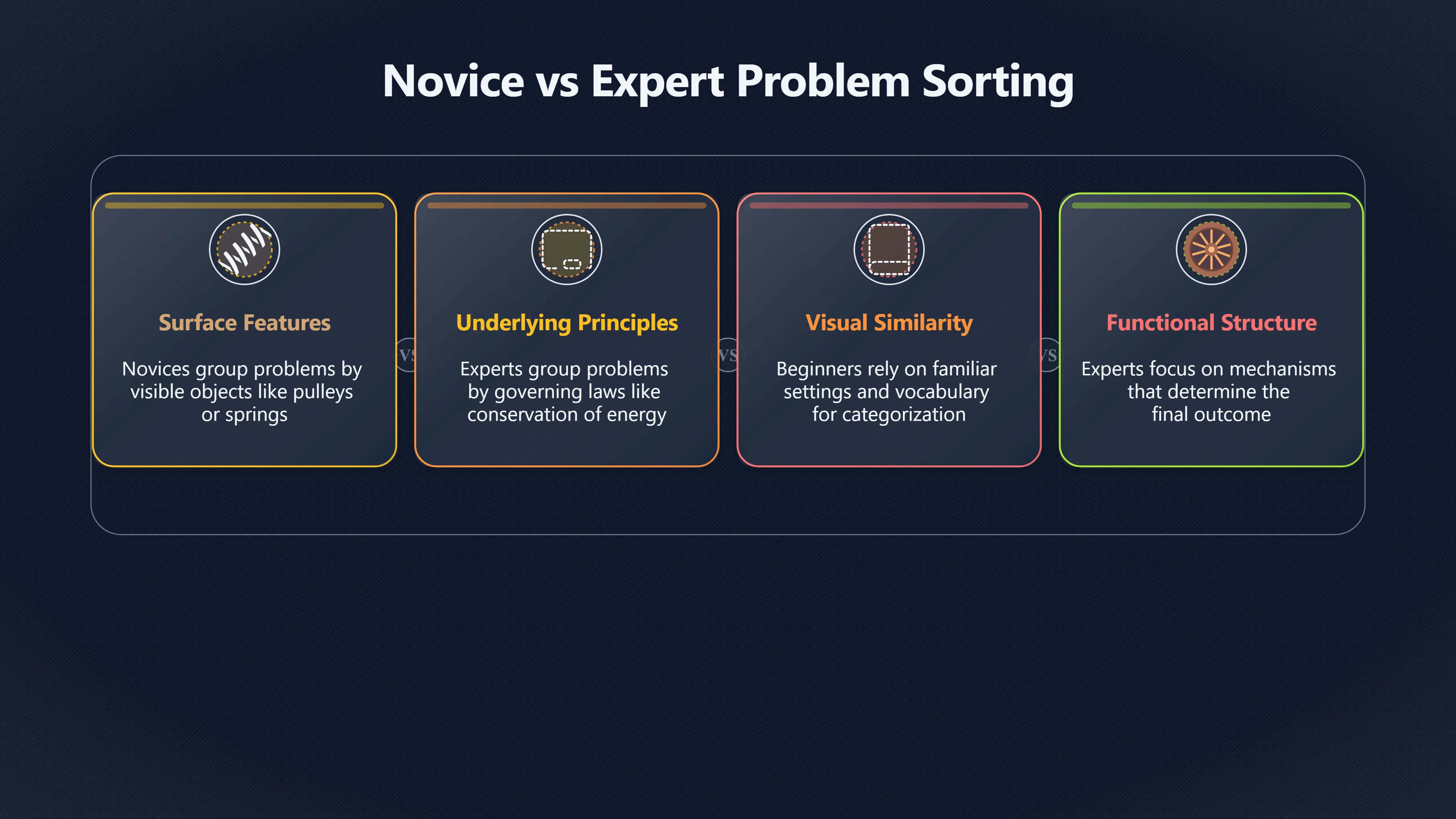 Novice vs Expert Problem Sorting

Surface Features

Novices group problems by visible objects like pulleys or springs

VS

Underlying Principles

Experts group problems by governing laws like conservation of energy

VS

Visual Similarity

Beginners rely on familiar settings and vocabulary for categorization

VS

Functional Structure

Experts focus on mechanisms that determine the final outcome